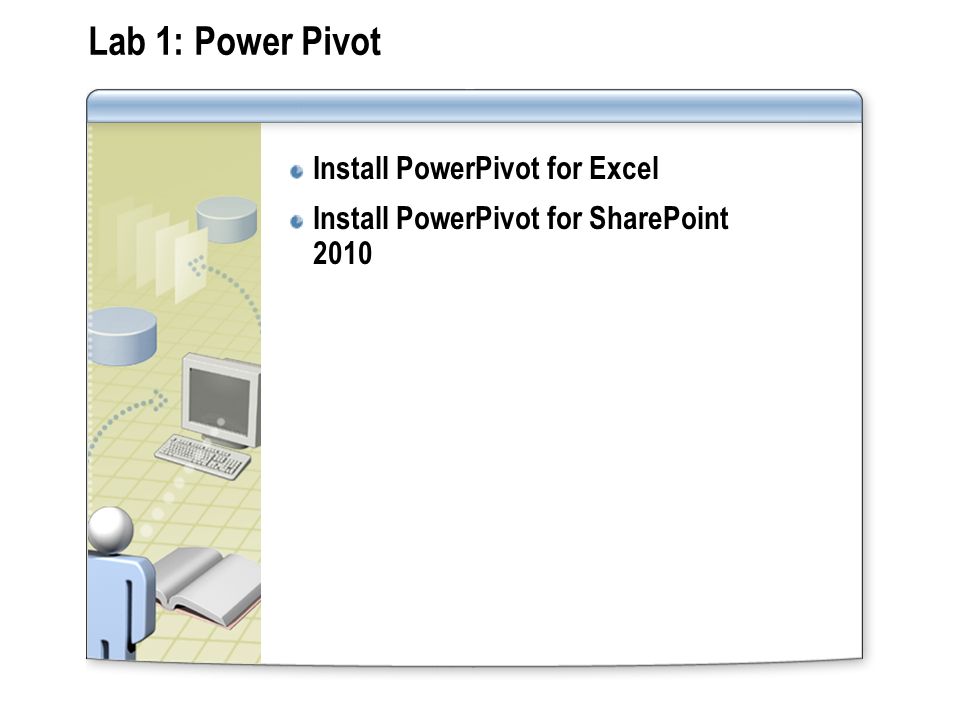 Lab 1: Power Pivot

Install PowerPivot for Excel

Install PowerPivot for SharePoint 2010